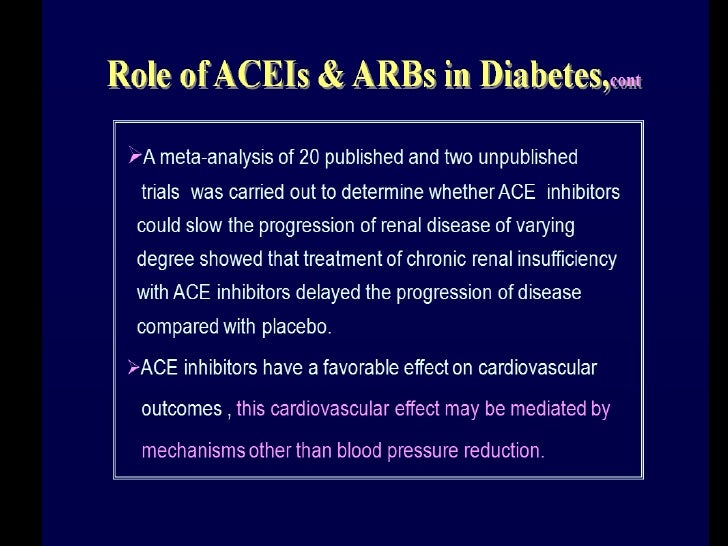 Role of ACEIs & ARBs in Diabetes,cont

➢A meta-analysis of 20 published and two unpublished trials was carried out to determine whether ACE inhibitors could slow the progression of renal disease of varying degree showed that treatment of chronic renal insufficiency with ACE inhibitors delayed the progression of disease compared with placebo.

➢ACE inhibitors have a favorable effect on cardiovascular outcomes , this cardiovascular effect may be mediated by mechanisms other than blood pressure reduction.